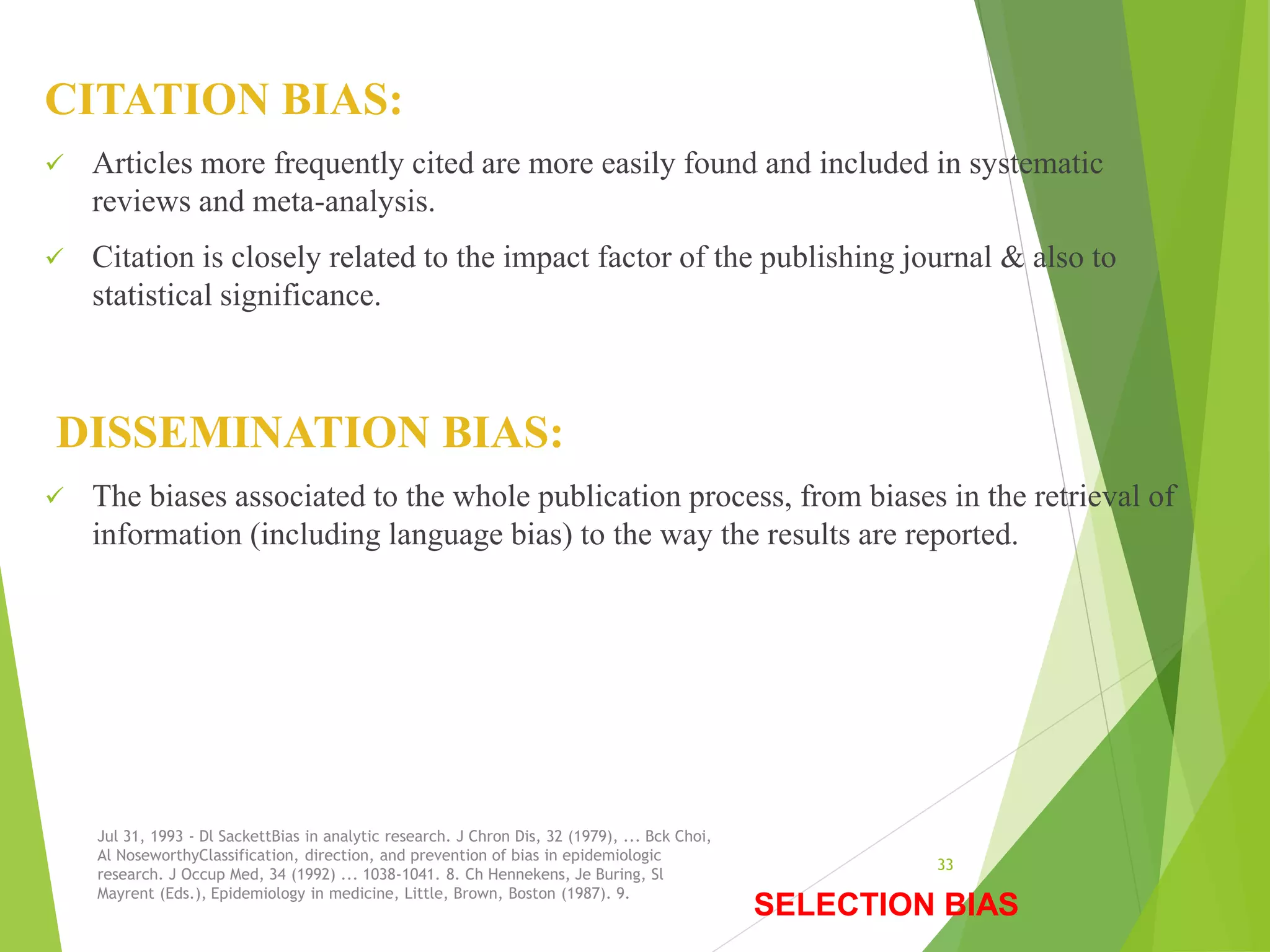 CITATION BIAS:

✓ Articles more frequently cited are more easily found and included in systematic reviews and meta-analysis.

✓ Citation is closely related to the impact factor of the publishing journal & also to statistical significance.

DISSEMINATION BIAS:

✓ The biases associated to the whole publication process, from biases in the retrieval of information (including language bias) to the way the results are reported.

Jul 31, 1993 - Dl SackettBias in analytic research. J Chron Dis, 32 (1979), ... Bck Choi, Al NoseworthyClassification, direction, and prevention of bias in epidemiologic research. J Occup Med, 34 (1992) ... 1038-1041. 8. Ch Hennekens, Je Buring, Sl Mayrent (Eds.), Epidemiology in medicine, Little, Brown, Boston (1987). 9.

33

SELECTION BIAS